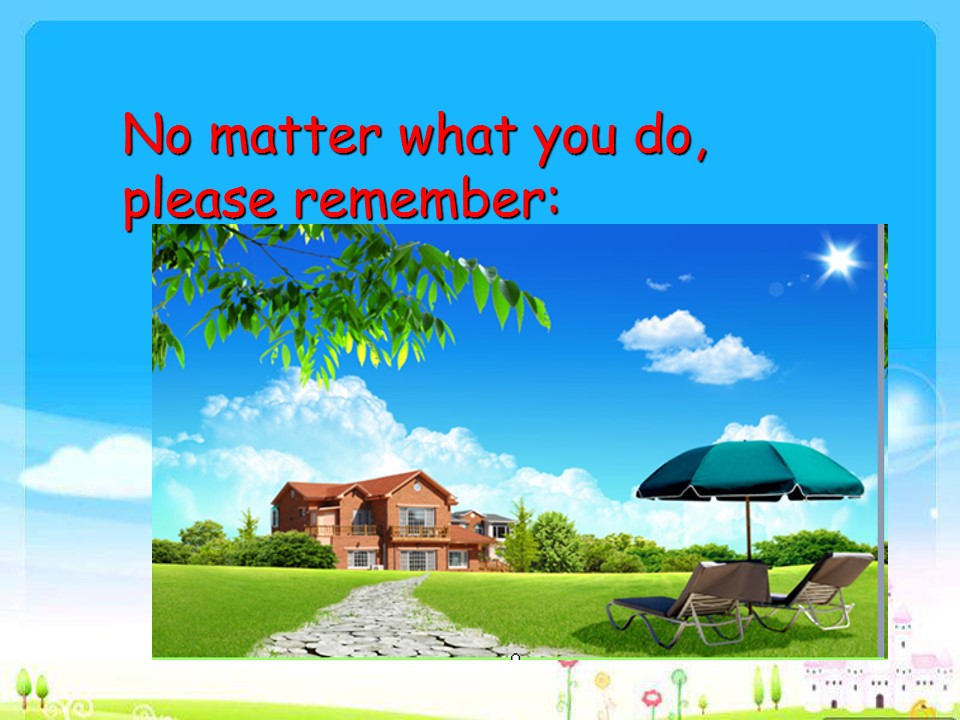 No matter what you do,
please remember: